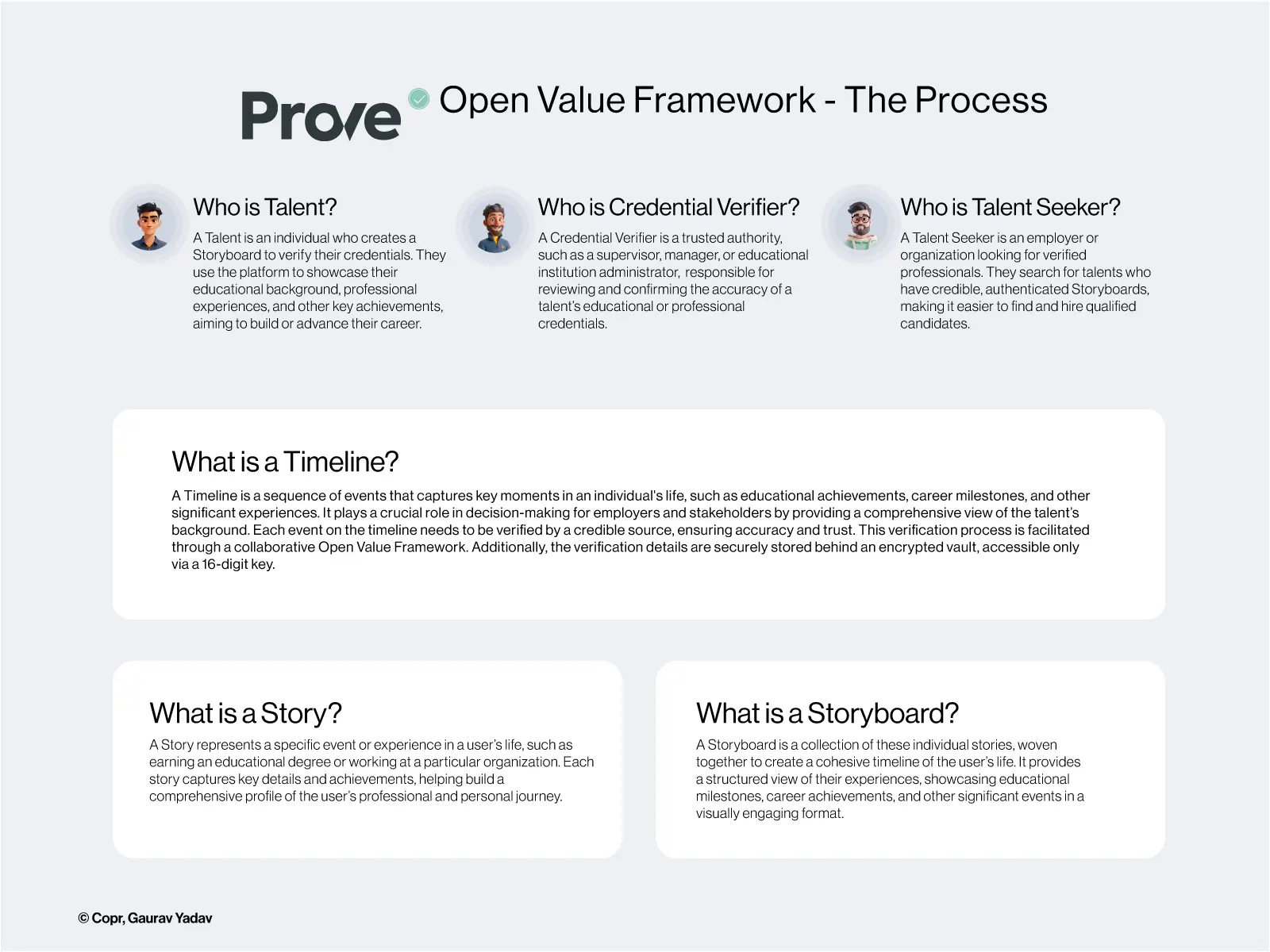 Prove Open Value Framework - The Process

Who is Talent?

A Talent is an individual who creates a Storyboard to verify their credentials. They use the platform to showcase their educational background, professional experiences, and other key achievements, aiming to build or advance their career.

Who is Credential Verifier?

A Credential Verifier is a trusted authority, such as a supervisor, manager, or educational institution administrator, responsible for reviewing and confirming the accuracy of a talent's educational or professional credentials.

Who is Talent Seeker?

A Talent Seeker is an employer or organization looking for verified professionals. They search for talents who have credible, authenticated Storyboards, making it easier to find and hire qualified candidates.

What is a Timeline?

A Timeline is a sequence of events that captures key moments in an individual's life, such as educational achievements, career milestones, and other significant experiences. It plays a crucial role in decision-making for employers and stakeholders by providing a comprehensive view of the talent's background. Each event on the timeline needs to be verified by a credible source, ensuring accuracy and trust. This verification process is facilitated through a collaborative Open Value Framework. Additionally, the verification details are securely stored behind an encrypted vault, accessible only via a 16-digit key.

What is a Story?

A Story represents a specific event or experience in a user's life, such as earning an educational degree or working at a particular organization. Each story captures key details and achievements, helping build a comprehensive profile of the user's professional and personal journey.

What is a Storyboard?

A Storyboard is a collection of these individual stories, woven together to create a cohesive timeline of the user's life. It provides a structured view of their experiences, showcasing educational milestones, career achievements, and other significant events in a visually engaging format.

© Copr, Gaurav Yadav